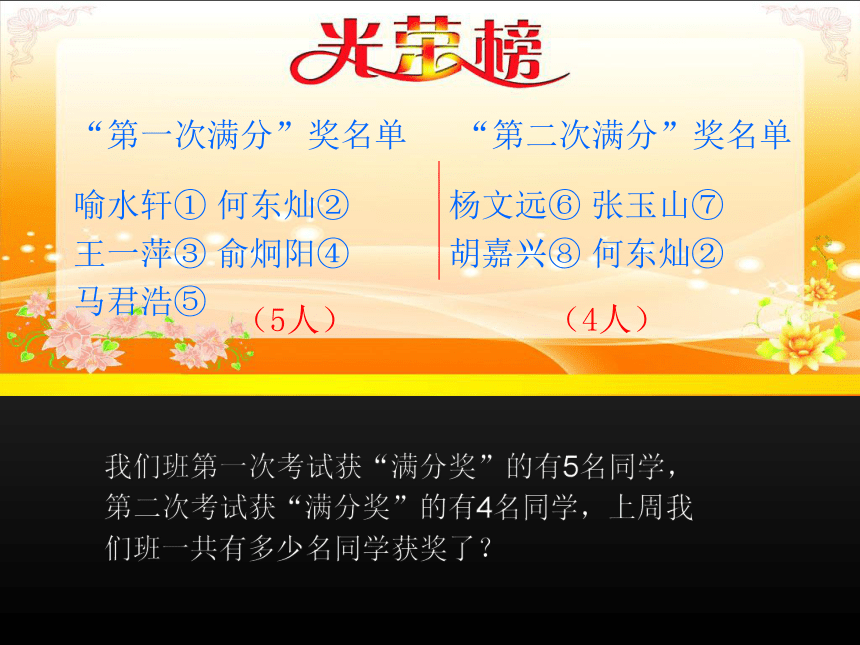 光荣榜

“第一次满分”奖名单

喻水轩① 何东灿②
王一萍③ 俞炯阳④
马君浩⑤

（5人）

“第二次满分”奖名单

杨文远⑥ 张玉山⑦
胡嘉兴⑧ 何东灿②

（4人）

我们班第一次考试获“满分奖”的有5名同学，第二次考试获“满分奖”的有4名同学，上周我们班一共有多少名同学获奖了？